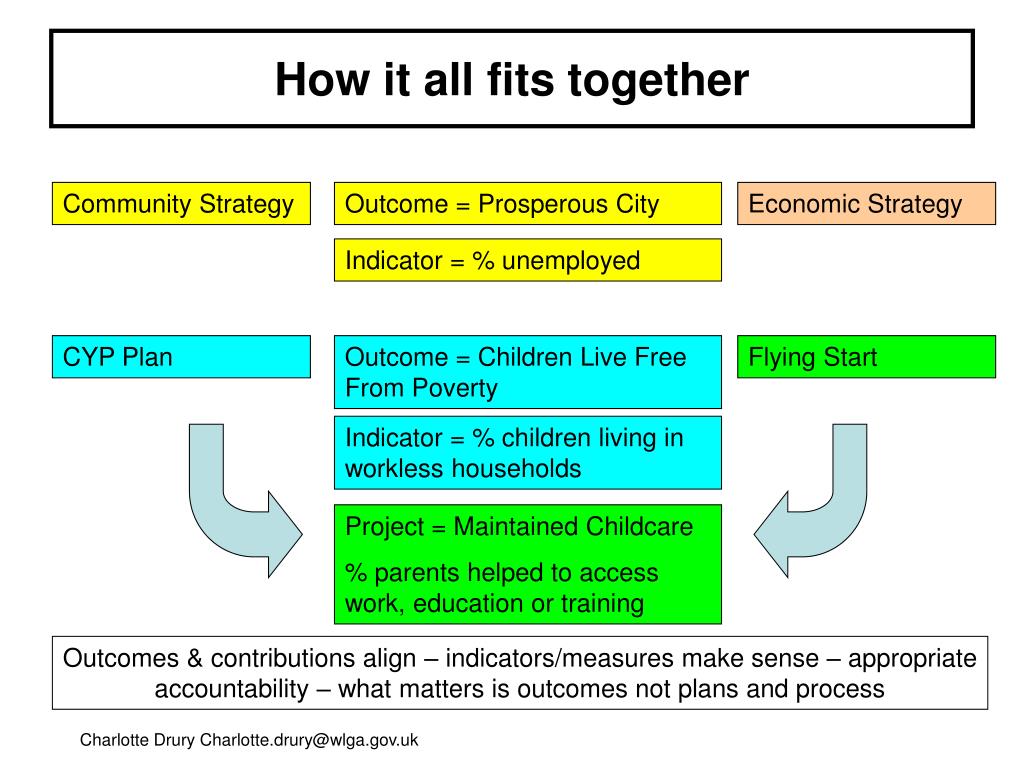 How it all fits together

Community Strategy

Outcome = Prosperous City

Economic Strategy

Indicator = % unemployed

CYP Plan

Outcome = Children Live Free From Poverty

Flying Start

Indicator = % children living in workless households

Project = Maintained Childcare

% parents helped to access work, education or training

Outcomes & contributions align – indicators/measures make sense – appropriate accountability – what matters is outcomes not plans and process

Charlotte Drury Charlotte.drury@wlga.gov.uk